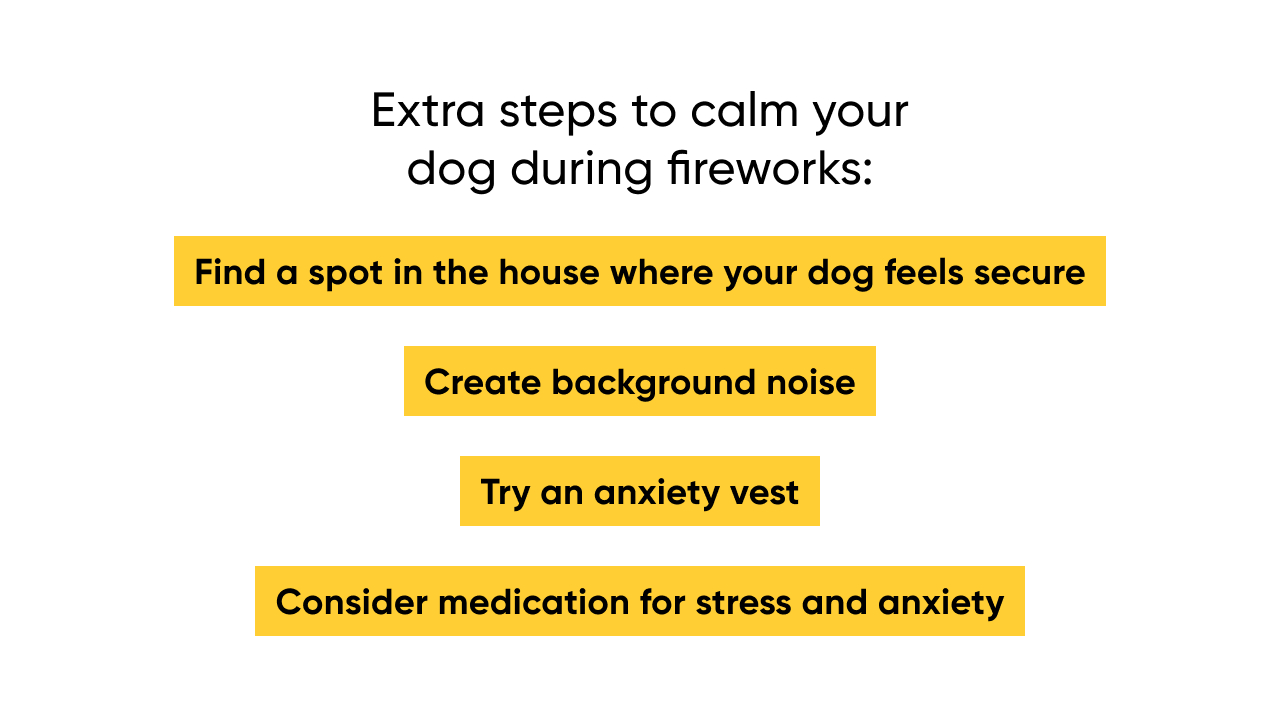 Extra steps to calm your dog during fireworks:

Find a spot in the house where your dog feels secure

Create background noise

Try an anxiety vest

Consider medication for stress and anxiety